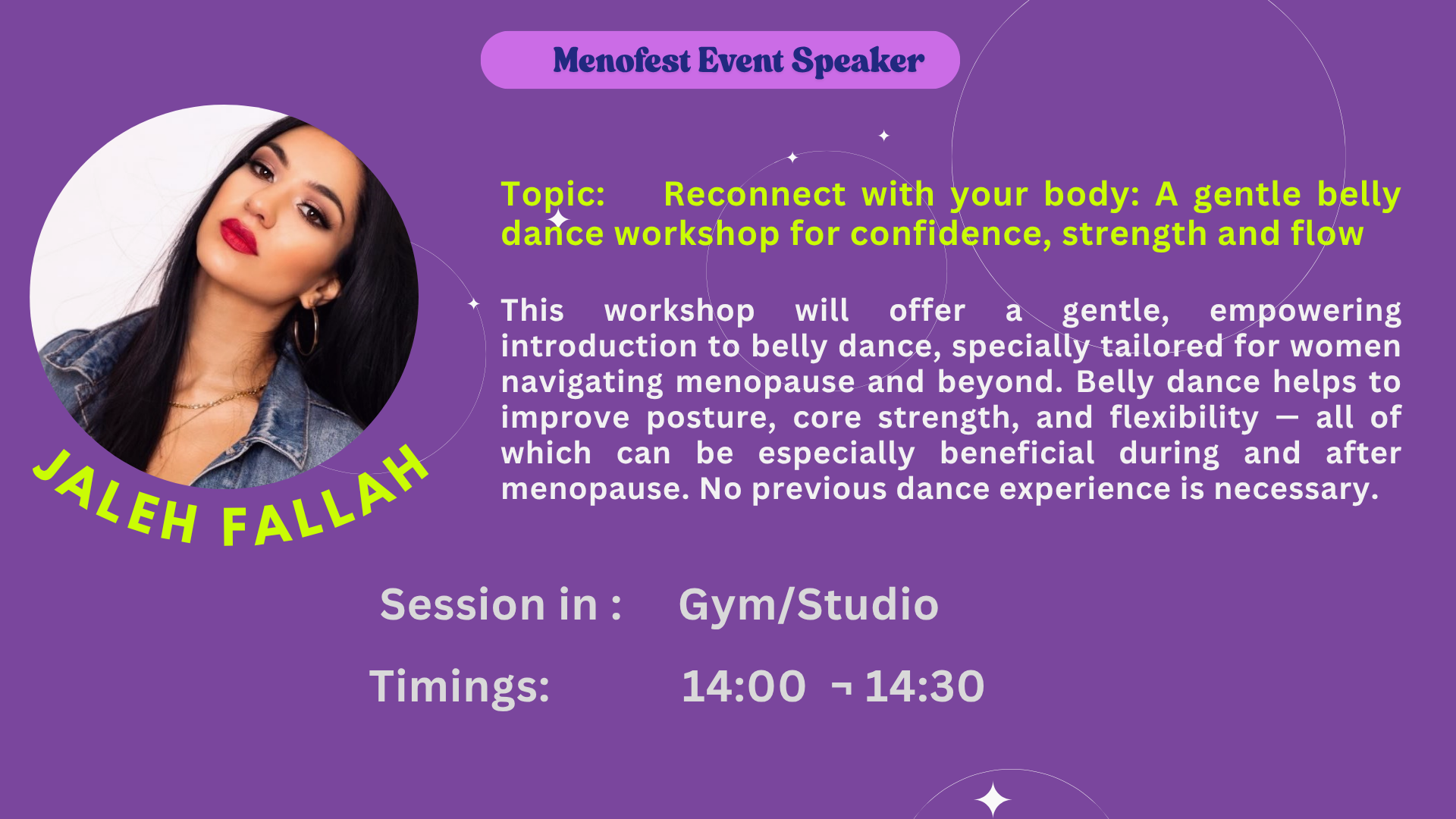 Menofest Event Speaker

JALEH FALLAH

Topic: Reconnect with your body: A gentle belly dance workshop for confidence, strength and flow

This workshop will offer a gentle, empowering introduction to belly dance, specially tailored for women navigating menopause and beyond. Belly dance helps to improve posture, core strength, and flexibility — all of which can be especially beneficial during and after menopause. No previous dance experience is necessary.

Session in : Gym/Studio

Timings: 14:00 ¬ 14:30